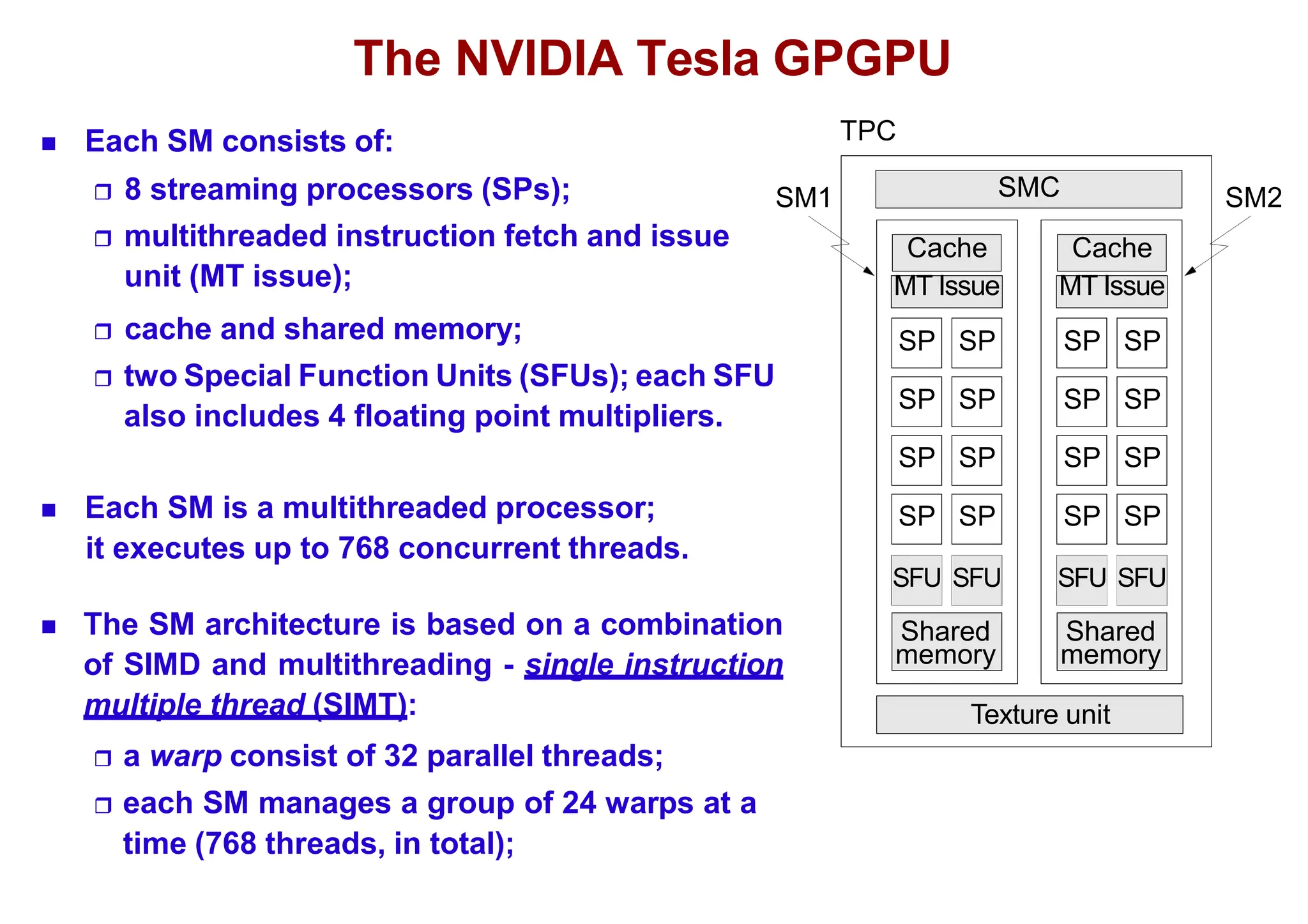 The NVIDIA Tesla GPGPU

■ Each SM consists of:

❐ 8 streaming processors (SPs);

❐ multithreaded instruction fetch and issue unit (MT issue);

❐ cache and shared memory;

❐ two Special Function Units (SFUs); each SFU also includes 4 floating point multipliers.

■ Each SM is a multithreaded processor; it executes up to 768 concurrent threads.

■ The SM architecture is based on a combination of SIMD and multithreading - single instruction multiple thread (SIMT):

❐ a warp consist of 32 parallel threads;

❐ each SM manages a group of 24 warps at a time (768 threads, in total);

TPC

SM1

SM2

SMC

Cache

MT Issue

SP SP

SP SP

SP SP

SP SP

SFU SFU

Shared memory

Cache

MT Issue

SP SP

SP SP

SP SP

SP SP

SFU SFU

Shared memory

Texture unit